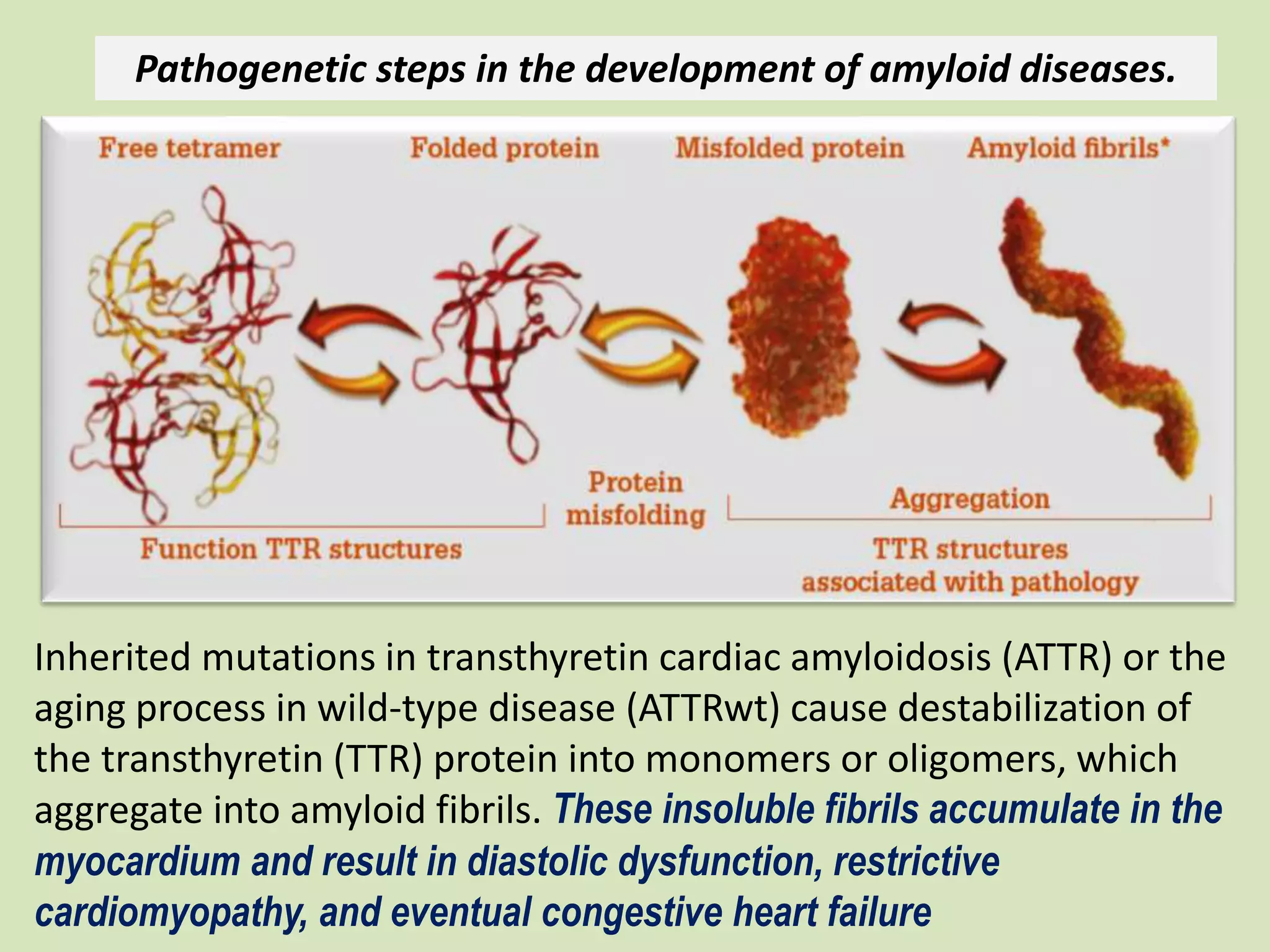 Pathogenetic steps in the development of amyloid diseases.

Free tetramer

Folded protein

Misfolded protein

Amyloid fibrils*

Protein misfolding

Aggregation

Function TTR structures

TTR structures associated with pathology

Inherited mutations in transthyretin cardiac amyloidosis (ATTR) or the aging process in wild-type disease (ATTRwt) cause destabilization of the transthyretin (TTR) protein into monomers or oligomers, which aggregate into amyloid fibrils. These insoluble fibrils accumulate in the myocardium and result in diastolic dysfunction, restrictive cardiomyopathy, and eventual congestive heart failure